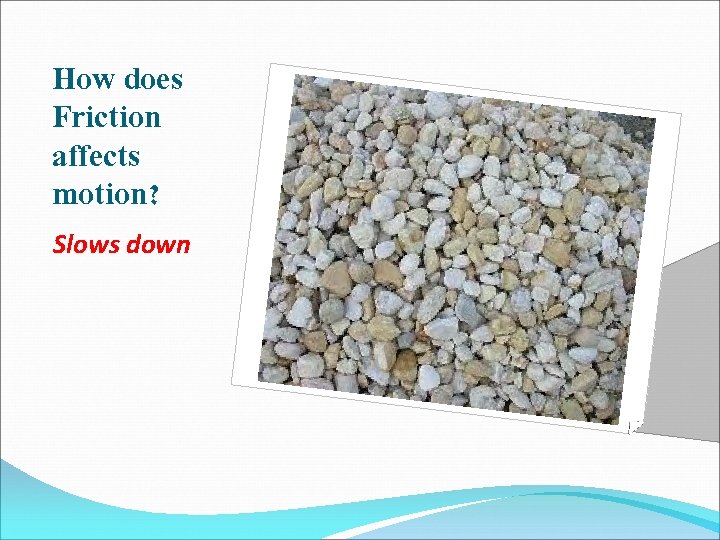 How does Friction affects motion?

Slows down